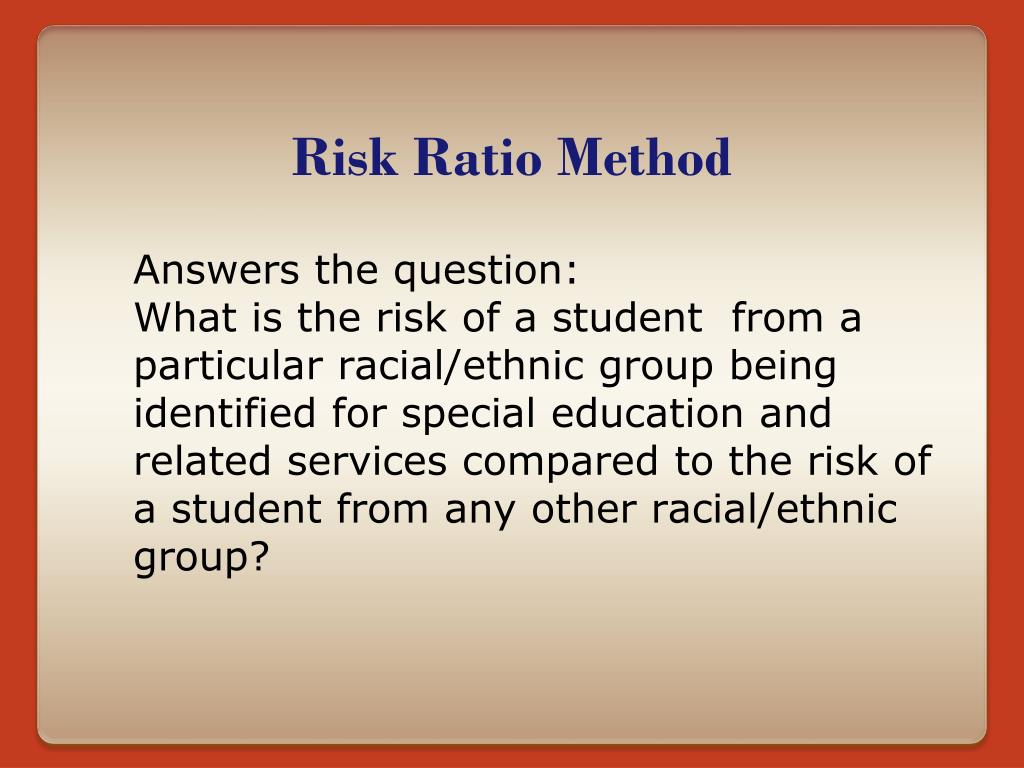 Risk Ratio Method

Answers the question:
What is the risk of a student  from a particular racial/ethnic group being identified for special education and related services compared to the risk of a student from any other racial/ethnic group?